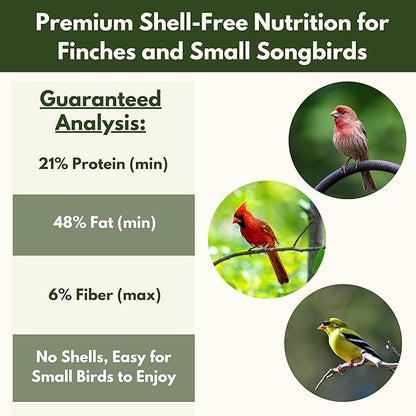 Premium Shell-Free Nutrition for Finches and Small Songbirds

Guaranteed Analysis:

21% Protein (min)

48% Fat (min)

6% Fiber (max)

No Shells, Easy for Small Birds to Enjoy